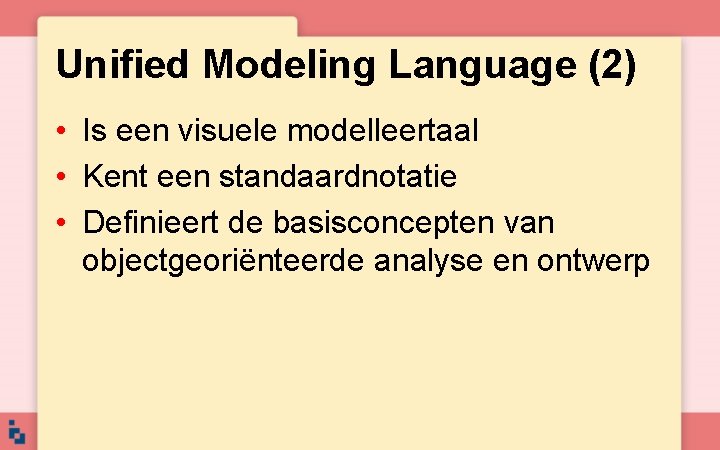 Unified Modeling Language (2)

• Is een visuele modelleertaal
• Kent een standaardnotatie
• Definieert de basisconcepten van objectgeoriënteerde analyse en ontwerp